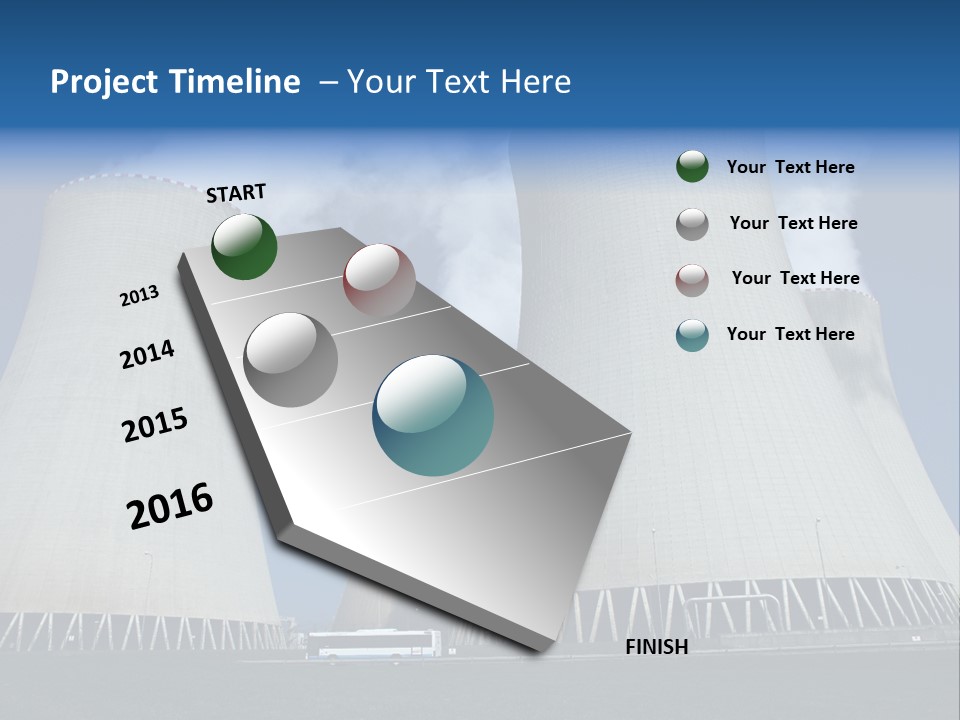 Project Timeline – Your Text Here

START

2013

2014

2015

2016

FINISH

Your Text Here

Your Text Here

Your Text Here

Your Text Here